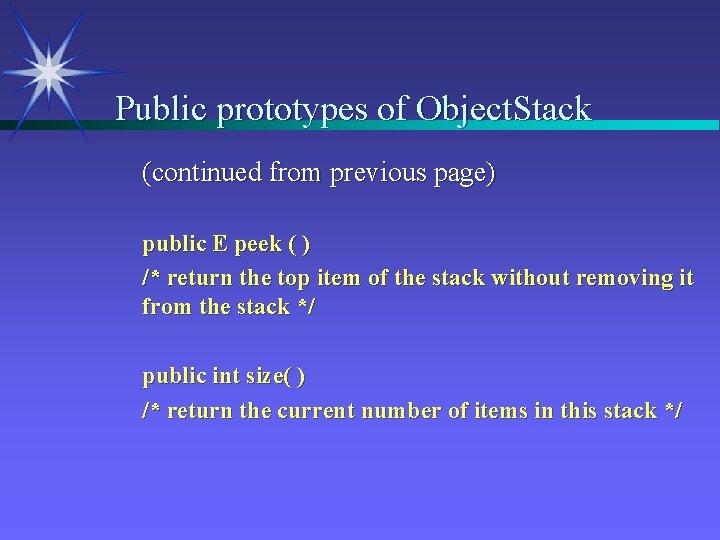 Public prototypes of ObjectStack

(continued from previous page)

public E peek ( )

/* return the top item of the stack without removing it from the stack */

public int size( )

/* return the current number of items in this stack */